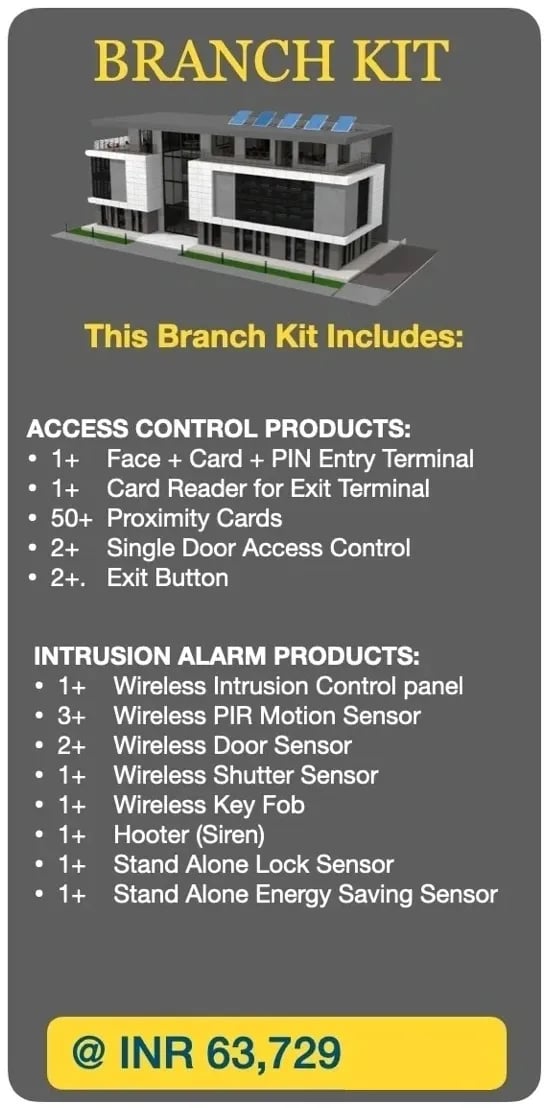 BRANCH KIT

This Branch Kit Includes:

ACCESS CONTROL PRODUCTS:
• 1+ Face + Card + PIN Entry Terminal
• 1+ Card Reader for Exit Terminal
• 50+ Proximity Cards
• 2+ Single Door Access Control
• 2+. Exit Button

INTRUSION ALARM PRODUCTS:
• 1+ Wireless Intrusion Control panel
• 3+ Wireless PIR Motion Sensor
• 2+ Wireless Door Sensor
• 1+ Wireless Shutter Sensor
• 1+ Wireless Key Fob
• 1+ Hooter (Siren)
• 1+ Stand Alone Lock Sensor
• 1+ Stand Alone Energy Saving Sensor

@ INR 63,729